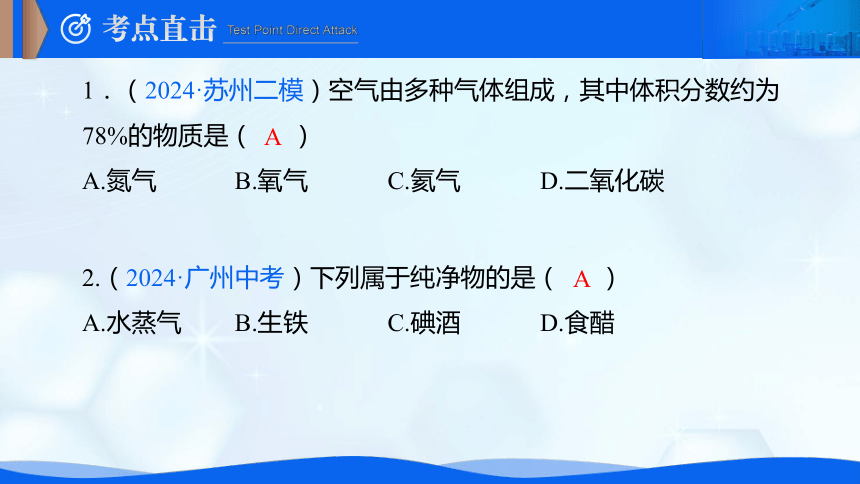 考点直击 Test Point Direct Attack

1．（2024·苏州二模）空气由多种气体组成，其中体积分数约为78%的物质是（ A ）
A.氮气　B.氧气　C.氦气　D.二氧化碳

2.（2024·广州中考）下列属于纯净物的是（ A ）
A.水蒸气　B.生铁　C.碘酒　D.食醋